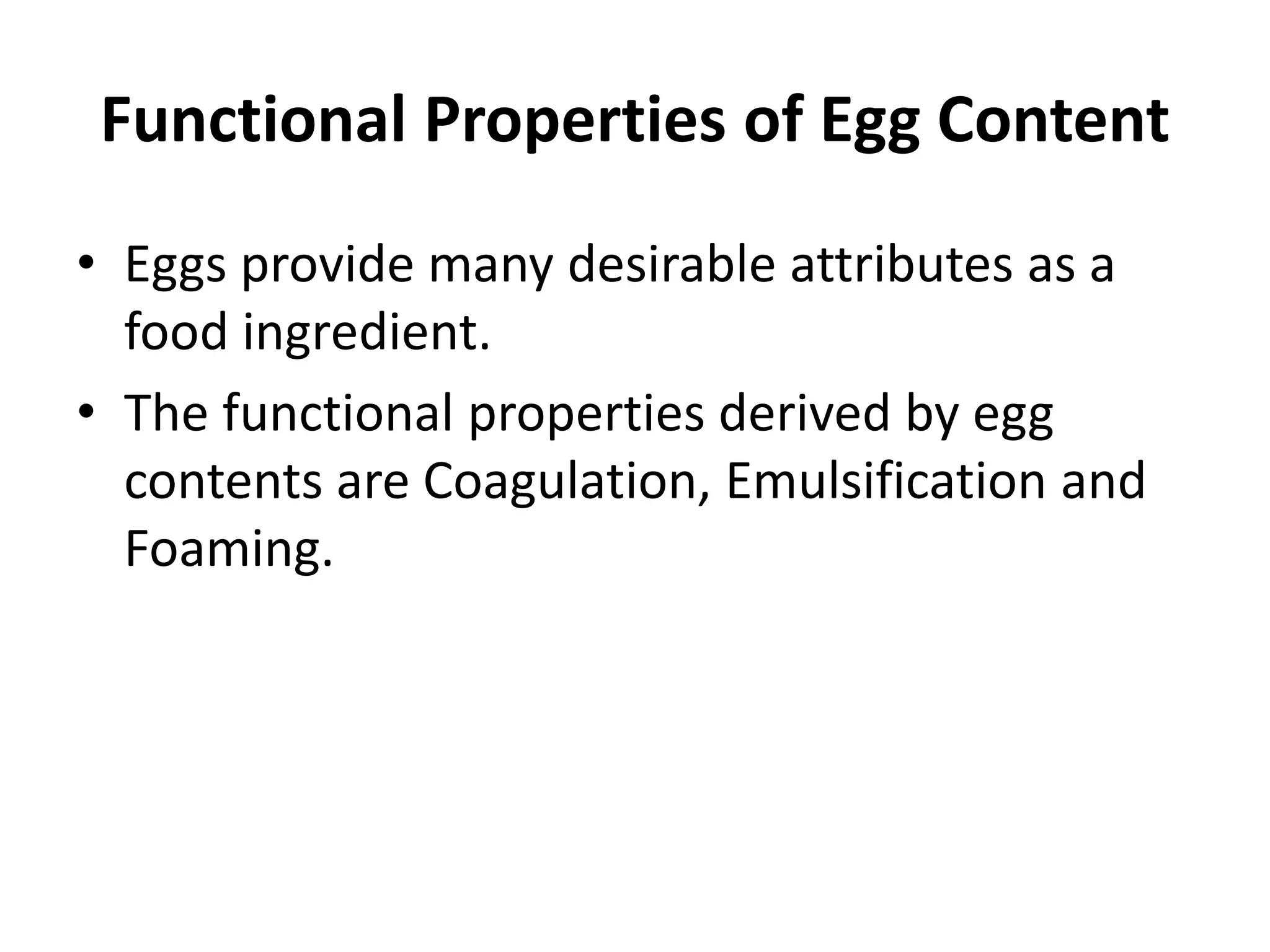 Functional Properties of Egg Content

• Eggs provide many desirable attributes as a food ingredient.

• The functional properties derived by egg contents are Coagulation, Emulsification and Foaming.